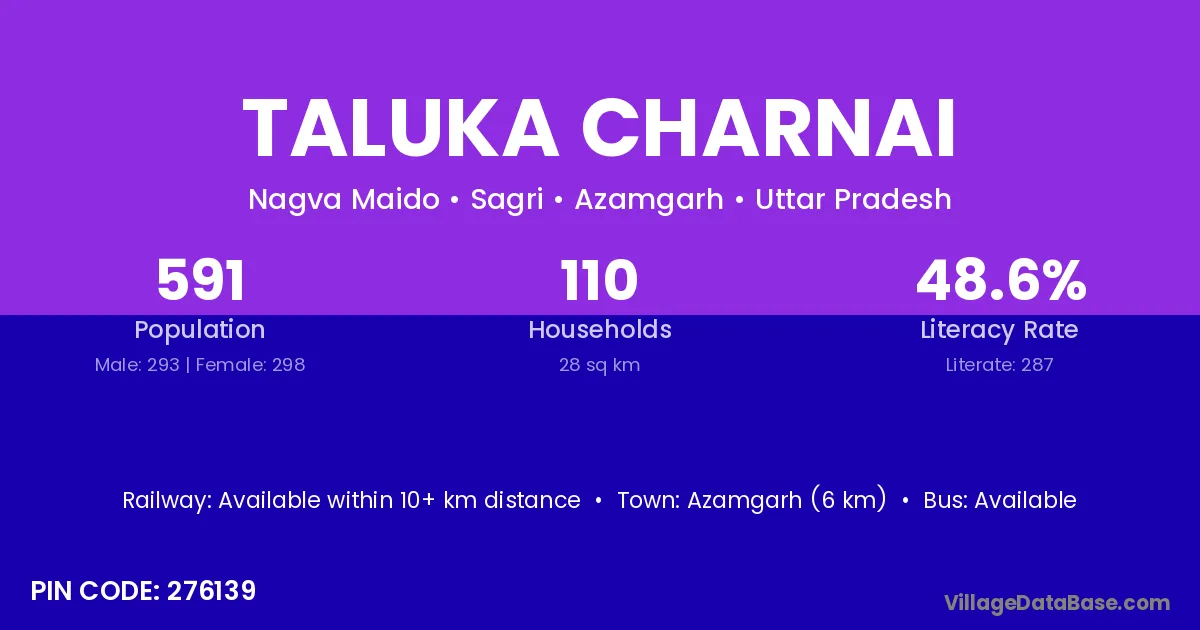 TALUKA CHARNAI

Nagva Maido • Sagri • Azamgarh • Uttar Pradesh

591
Population
Male: 293 | Female: 298

110
Households
28 sq km

48.6%
Literacy Rate
Literate: 287

Railway: Available within 10+ km distance • Town: Azamgarh (6 km) • Bus: Available

PIN CODE: 276139

VillageDataBase.com